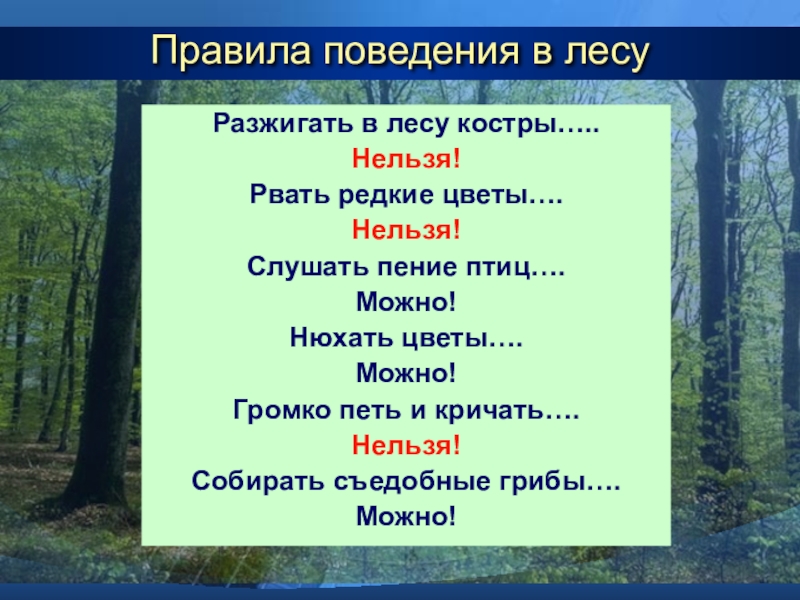 Правила поведения в лесу

Разжигать в лесу костры…..
Нельзя!
Рвать редкие цветы….
Нельзя!
Слушать пение птиц….
Можно!
Нюхать цветы….
Можно!
Громко петь и кричать….
Нельзя!
Собирать съедобные грибы….
Можно!